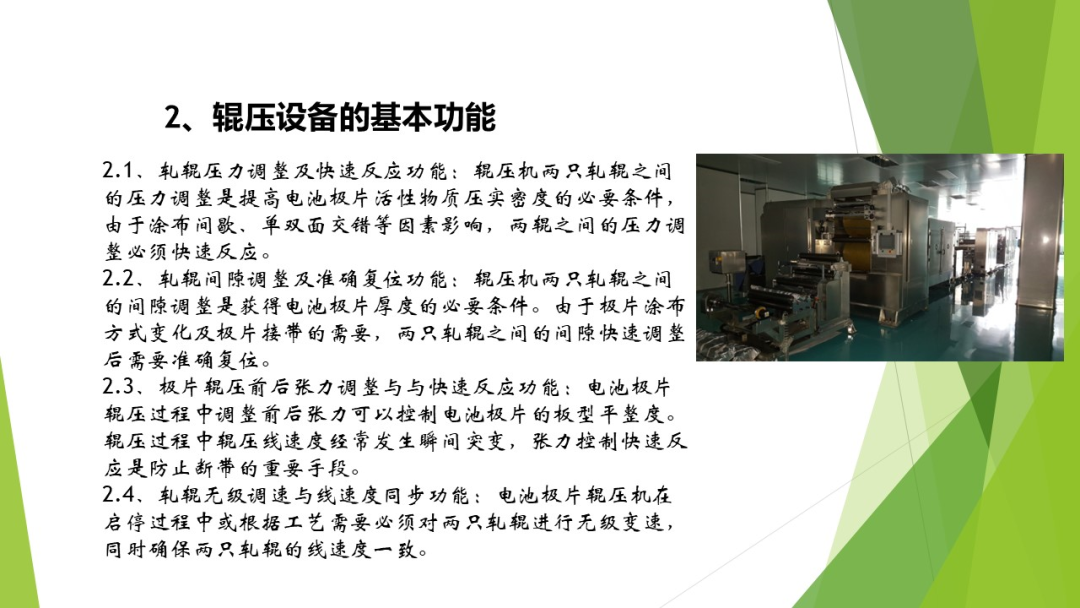 2、辊压设备的基本功能

2.1、轧辊压力调整及快速反应功能：辊压机两只轧辊之间的压力调整是提高电池极片活性物质压实密度的必要条件，由于涂布间歇、单双面交错等因素影响，两辊之间的压力调整必须快速反应。
2.2、轧辊间隙调整及准确复位功能：辊压机两只轧辊之间的间隙调整是获得电池极片厚度的必要条件。由于极片涂布方式变化及极片接带的需要，两只轧辊之间的间隙快速调整后需要准确复位。
2.3、极片辊压前后张力调整与与快速反应功能：电池极片辊压过程中调整前后张力可以控制电池极片的板型平整度。辊压过程中辊压线速度经常发生瞬间突变，张力控制快速反应是防止断带的重要手段。
2.4、轧辊无级调速与线速度同步功能：电池极片辊压机在启停过程中或根据工艺需要必须对两只轧辊进行无级变速，同时确保两只轧辊的线速度一致。